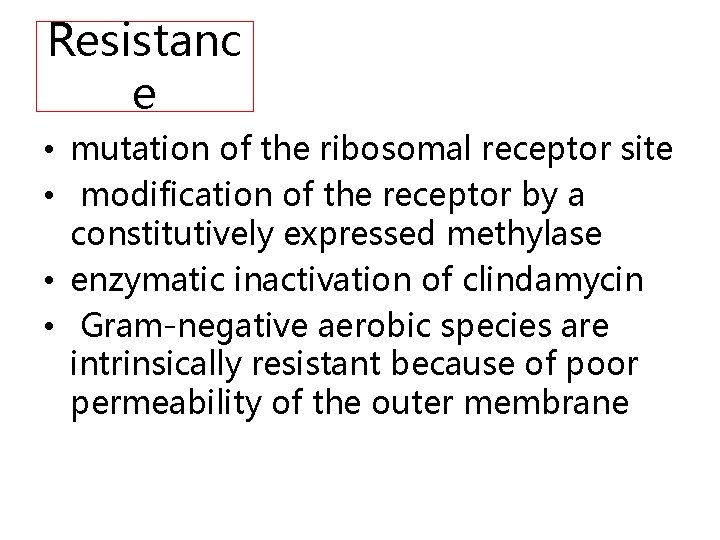 Resistance

• mutation of the ribosomal receptor site
• modification of the receptor by a constitutively expressed methylase
• enzymatic inactivation of clindamycin
• Gram-negative aerobic species are intrinsically resistant because of poor permeability of the outer membrane